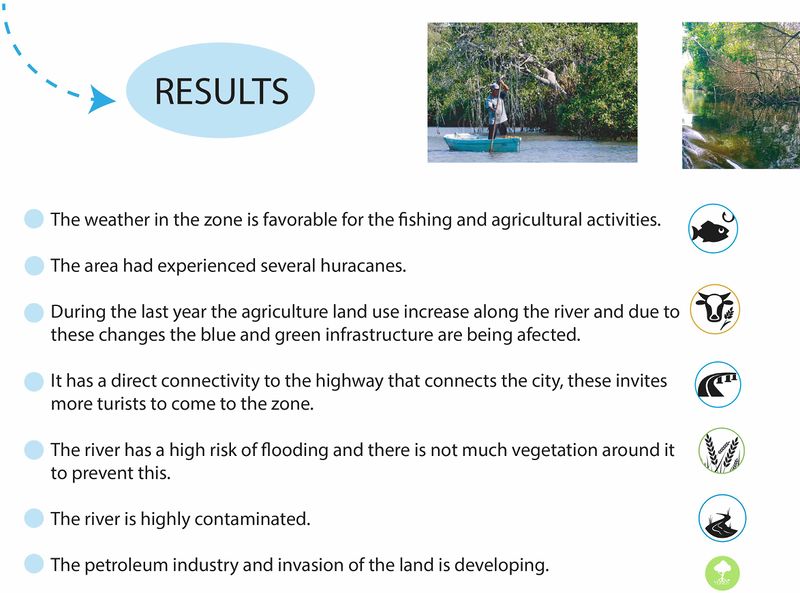 RESULTS

The weather in the zone is favorable for the fishing and agricultural activities.

The area had experienced several huracanes.

During the last year the agriculture land use increase along the river and due to these changes the blue and green infrastructure are being afected.

It has a direct connectivity to the highway that connects the city, these invites more turists to come to the zone.

The river has a high risk of flooding and there is not much vegetation around it to prevent this.

The river is highly contaminated.

The petroleum industry and invasion of the land is developing.